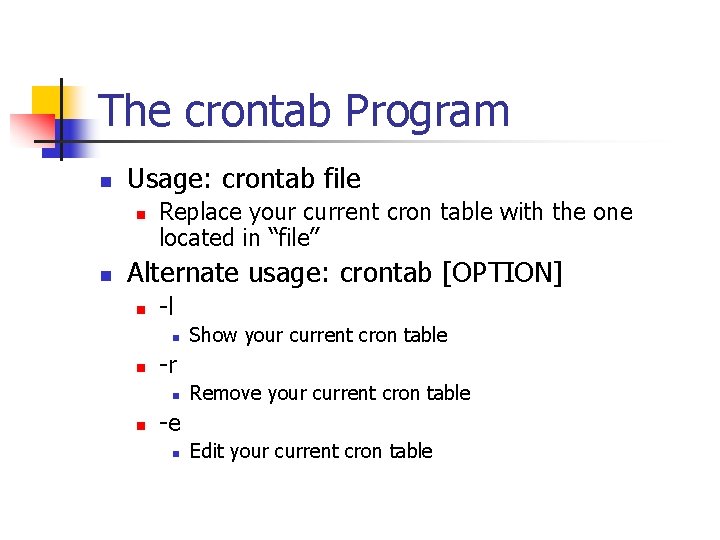 The crontab Program

- Usage: crontab file
  - Replace your current cron table with the one located in “file”
- Alternate usage: crontab [OPTION]
  - -l
    - Show your current cron table
  - -r
    - Remove your current cron table
  - -e
    - Edit your current cron table